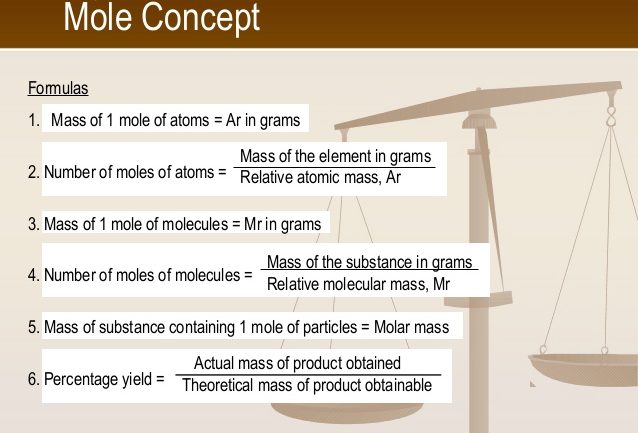 Mole Concept

Formulas

1. Mass of 1 mole of atoms = Ar in grams

2. Number of moles of atoms = $\frac{\text{Mass of the element in grams}}{\text{Relative atomic mass, Ar}}$

3. Mass of 1 mole of molecules = Mr in grams

4. Number of moles of molecules = $\frac{\text{Mass of the substance in grams}}{\text{Relative molecular mass, Mr}}$

5. Mass of substance containing 1 mole of particles = Molar mass

6. Percentage yield = $\frac{\text{Actual mass of product obtained}}{\text{Theoretical mass of product obtainable}}$